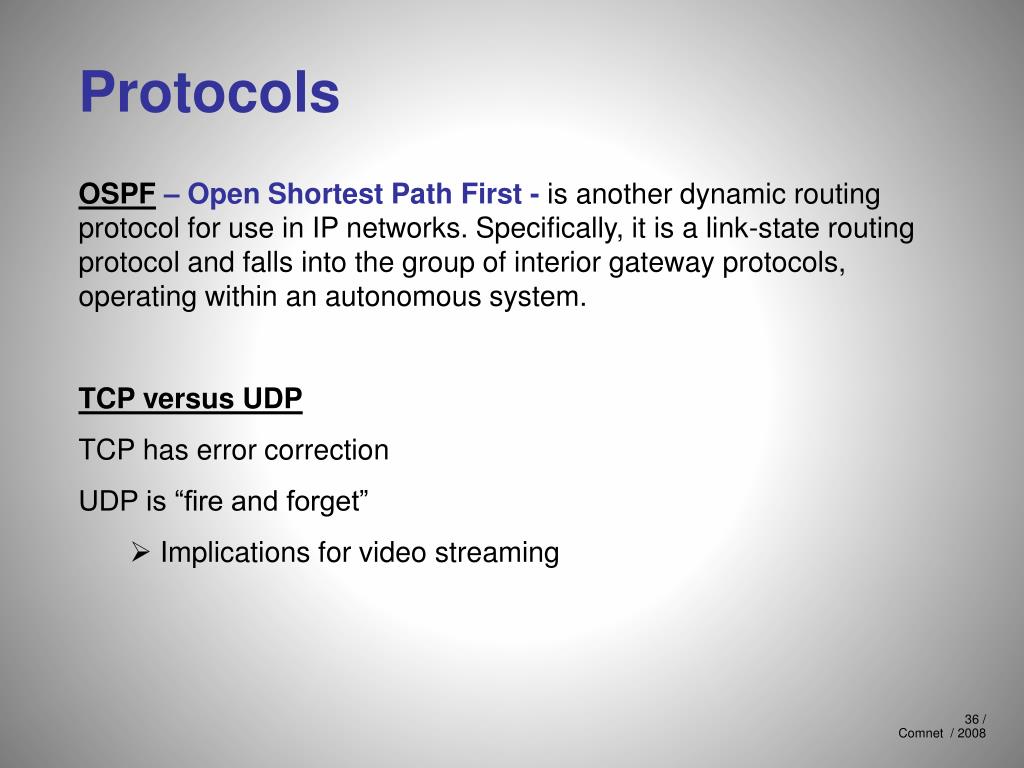 Protocols

OSPF – Open Shortest Path First - is another dynamic routing protocol for use in IP networks. Specifically, it is a link-state routing protocol and falls into the group of interior gateway protocols, operating within an autonomous system.

TCP versus UDP

TCP has error correction

UDP is “fire and forget”

➢ Implications for video streaming

36 /
Comnet / 2008